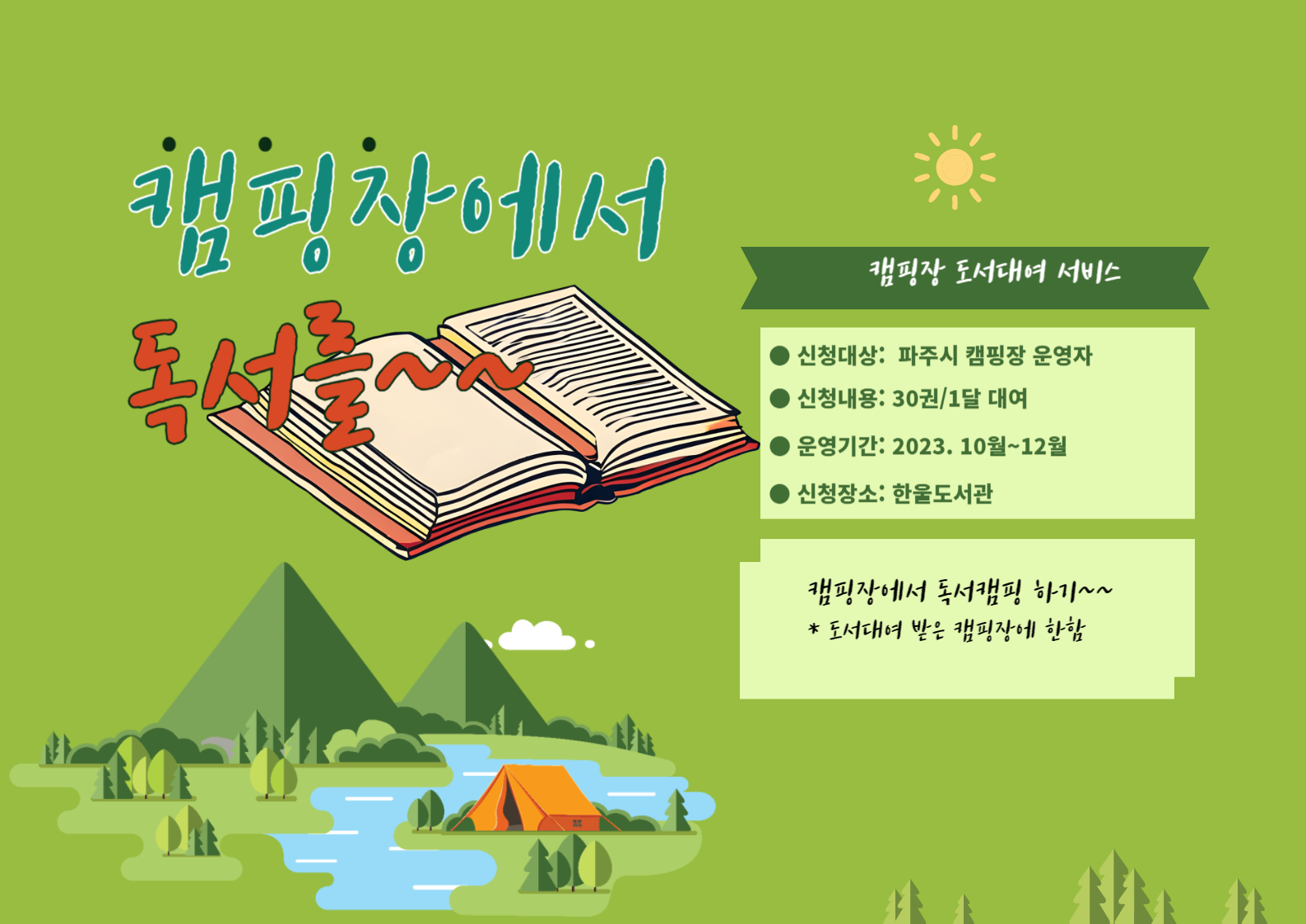 캠핑장에서
독서를~~

캠핑장 도서대여 서비스

● 신청대상: 파주시 캠핑장 운영자
● 신청내용: 30권/1달 대여
● 운영기간: 2023. 10월~12월
● 신청장소: 한울도서관

캠핑장에서 독서캠핑 하기~~
* 도서대여 받은 캠핑장에 한함